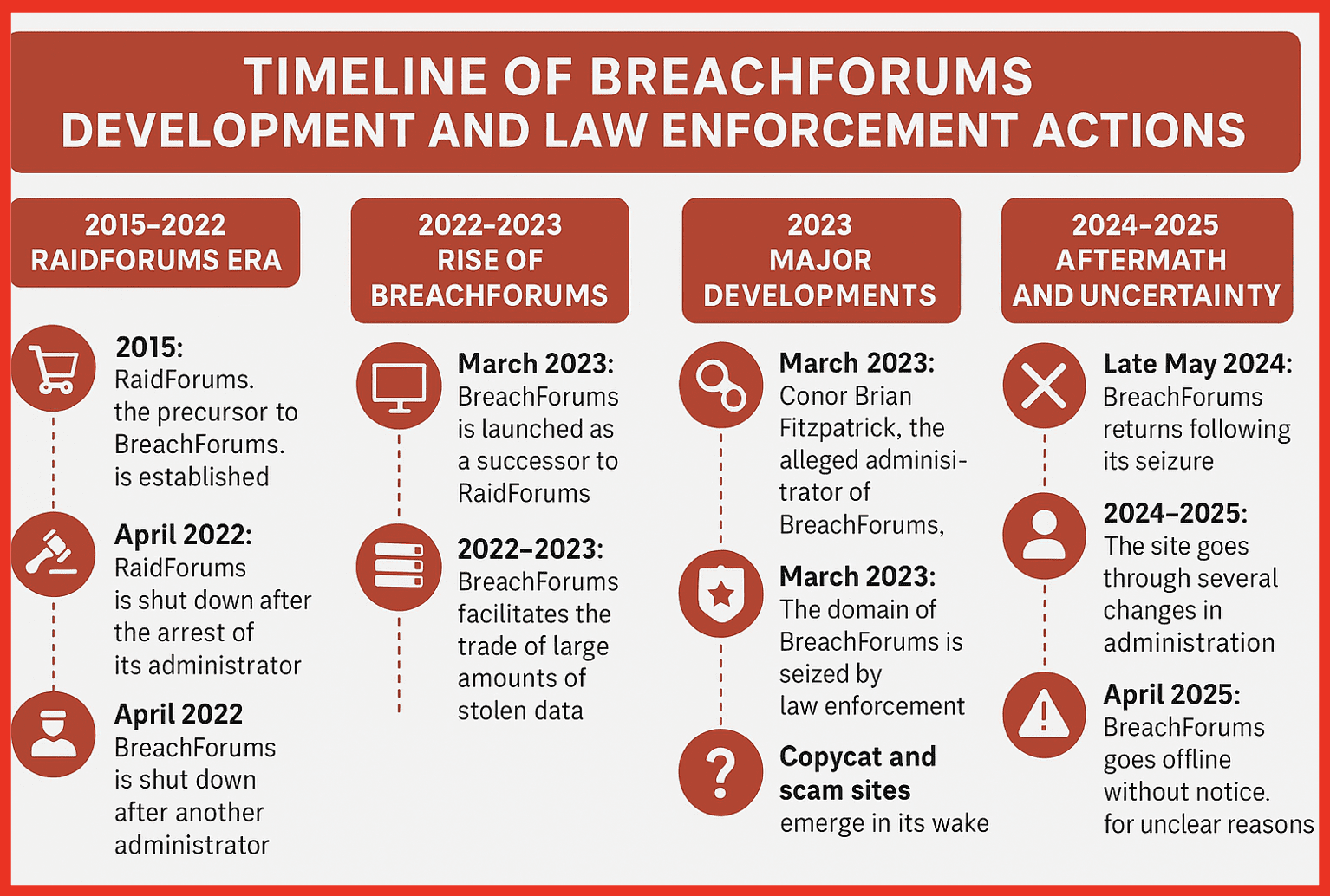 TIMELINE OF BREACHFORUMS DEVELOPMENT AND LAW ENFORCEMENT ACTIONS

2015–2022 RAIDFORUMS ERA

2015: RaidForums. the precursor to BreachForums. is established

April 2022: RaidForums is shut down after the arrest of its administrator

April 2022 BreachForums is shut down after another administrator

2022–2023 RISE OF BREACHFORUMS

March 2023: BreachForums is launched as a successor to RaidForums

2022–2023: BreachForums facilitates the trade of large amounts of stolen data

2023 MAJOR DEVELOPMENTS

March 2023: Conor Brian Fitzpatrick, the alleged administrator of BreachForums,

March 2023: The domain of BreachForums is seized by law enforcement

Copycat and scam sites emerge in its wake

2024–2025 AFTERMATH AND UNCERTAINTY

Late May 2024: BreachForums returns following its seizure

2024–2025: The site goes through several changes in administration

April 2025: BreachForums goes offline without notice. for unclear reasons